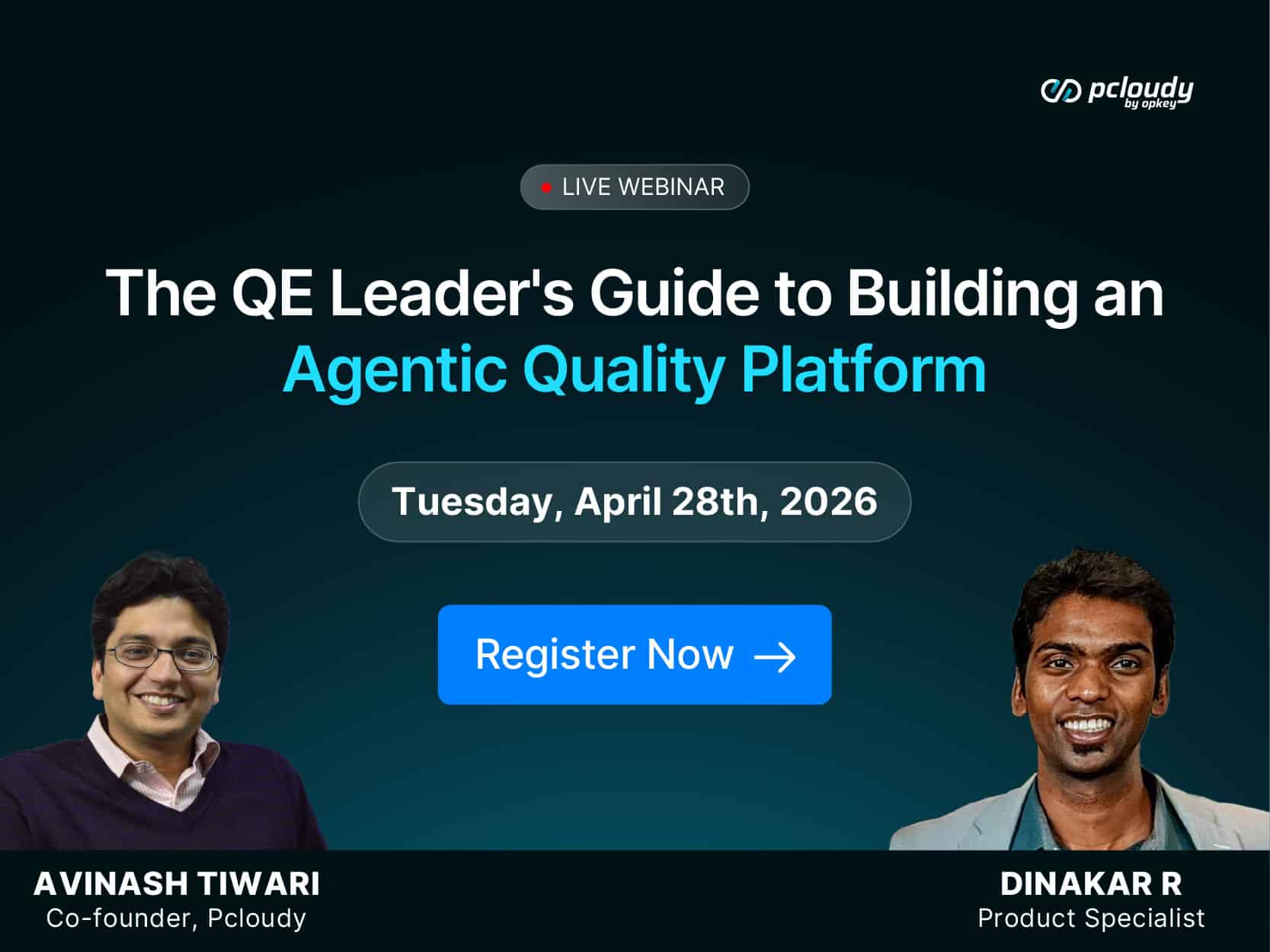 pcloudy
by opkey

LIVE WEBINAR

The QE Leader's Guide to Building an Agentic Quality Platform

Tuesday, April 28th, 2026

Register Now →

AVINASH TIWARI
Co-founder, Pcloudy

DINAKAR R
Product Specialist